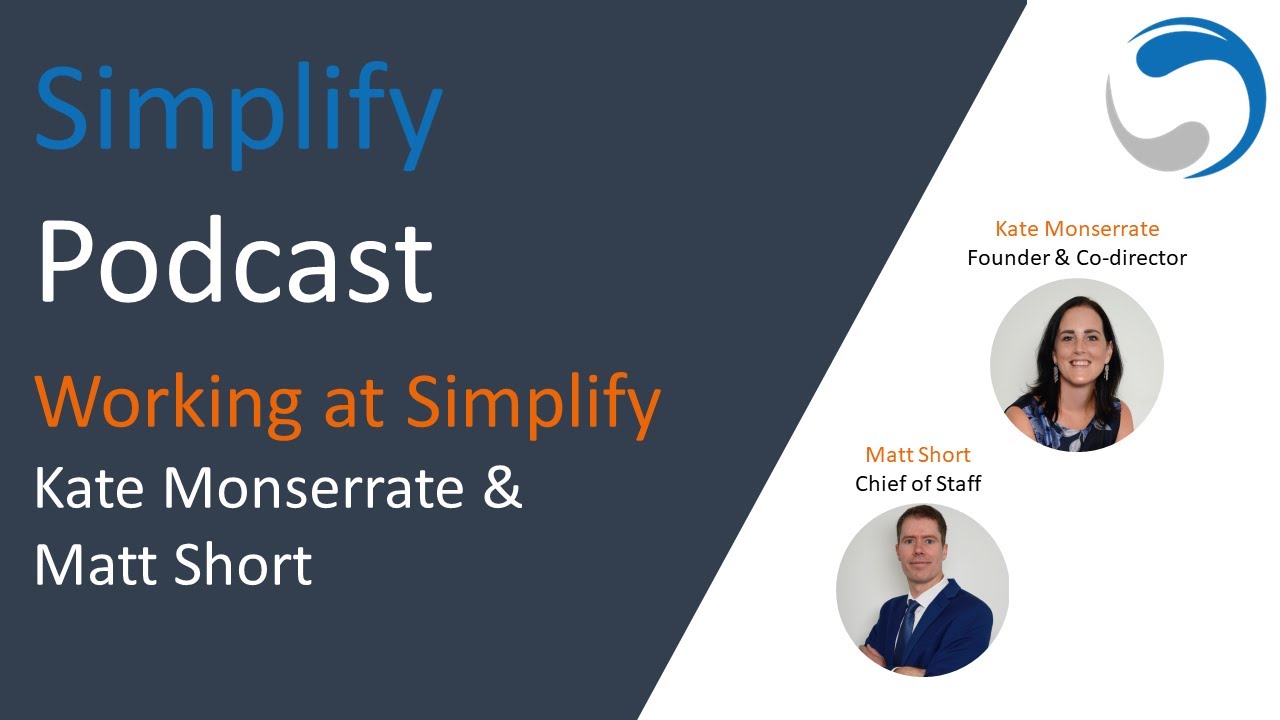 Simplify
Podcast
Working at Simplify
Kate Monserrate & Matt Short

Kate Monserrate
Founder & Co-director

Matt Short
Chief of Staff